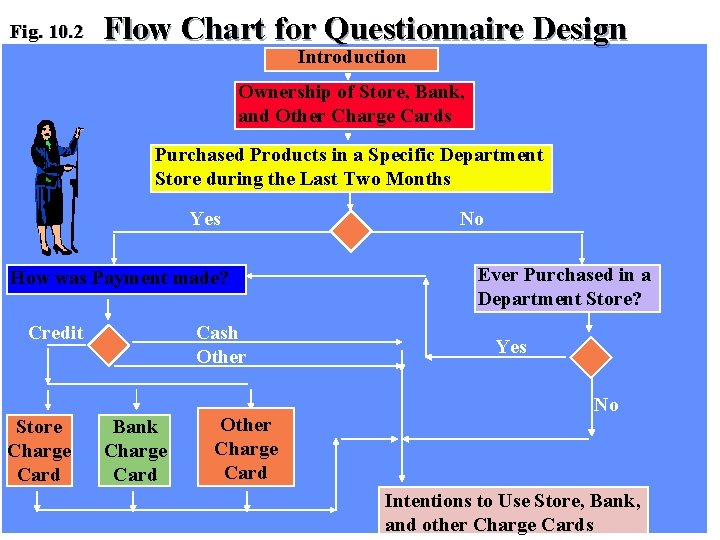 Fig. 10.2 Flow Chart for Questionnaire Design

Introduction

Ownership of Store, Bank, and Other Charge Cards

Purchased Products in a Specific Department Store during the Last Two Months

Yes

No

How was Payment made?

Ever Purchased in a Department Store?

Credit

Cash

Other

Yes

No

Store Charge Card

Bank Charge Card

Other Charge Card

Intentions to Use Store, Bank, and other Charge Cards